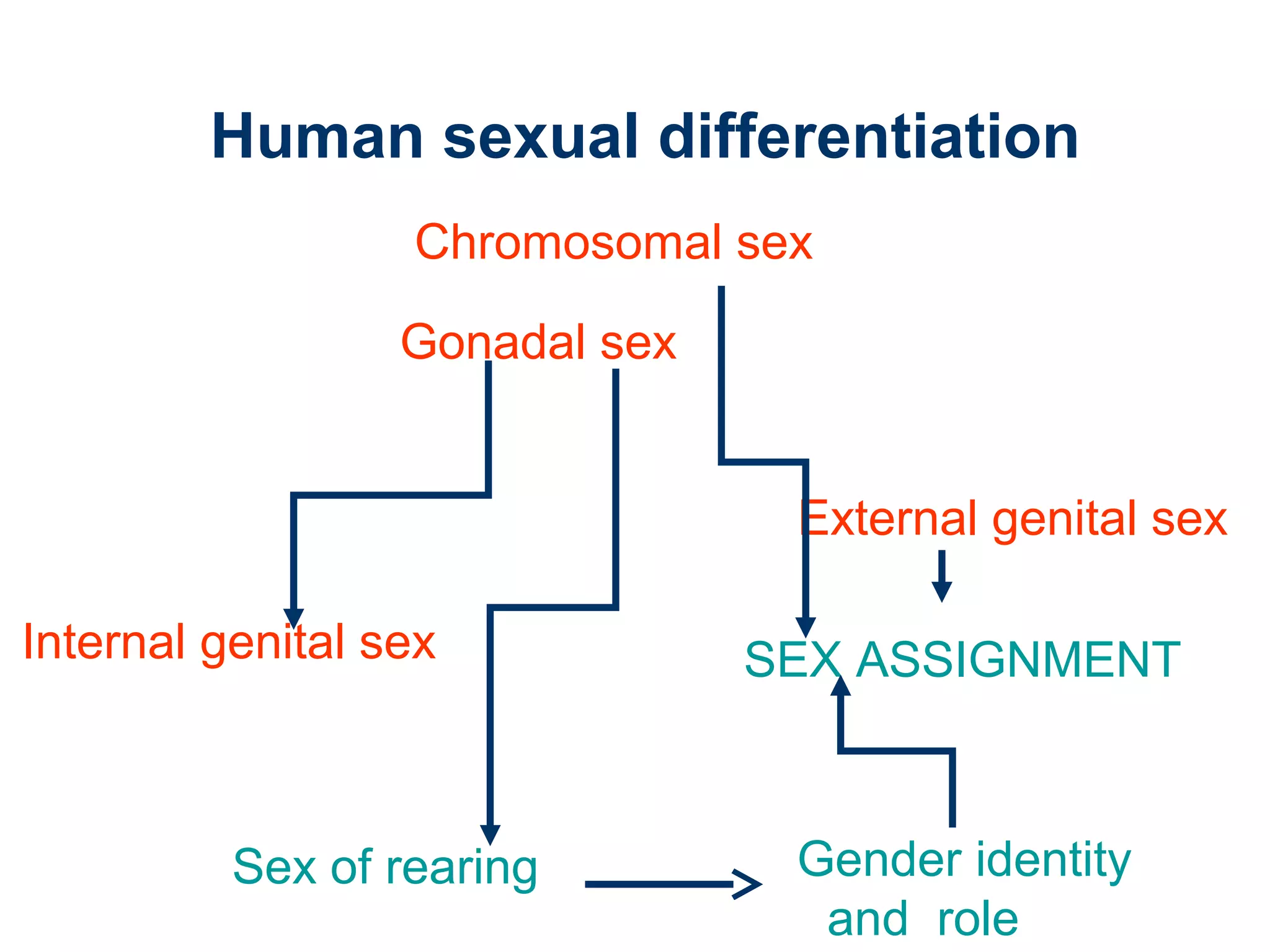 Human sexual differentiation

Chromosomal sex

Gonadal sex

External genital sex

Internal genital sex

SEX ASSIGNMENT

Sex of rearing

Gender identity and role